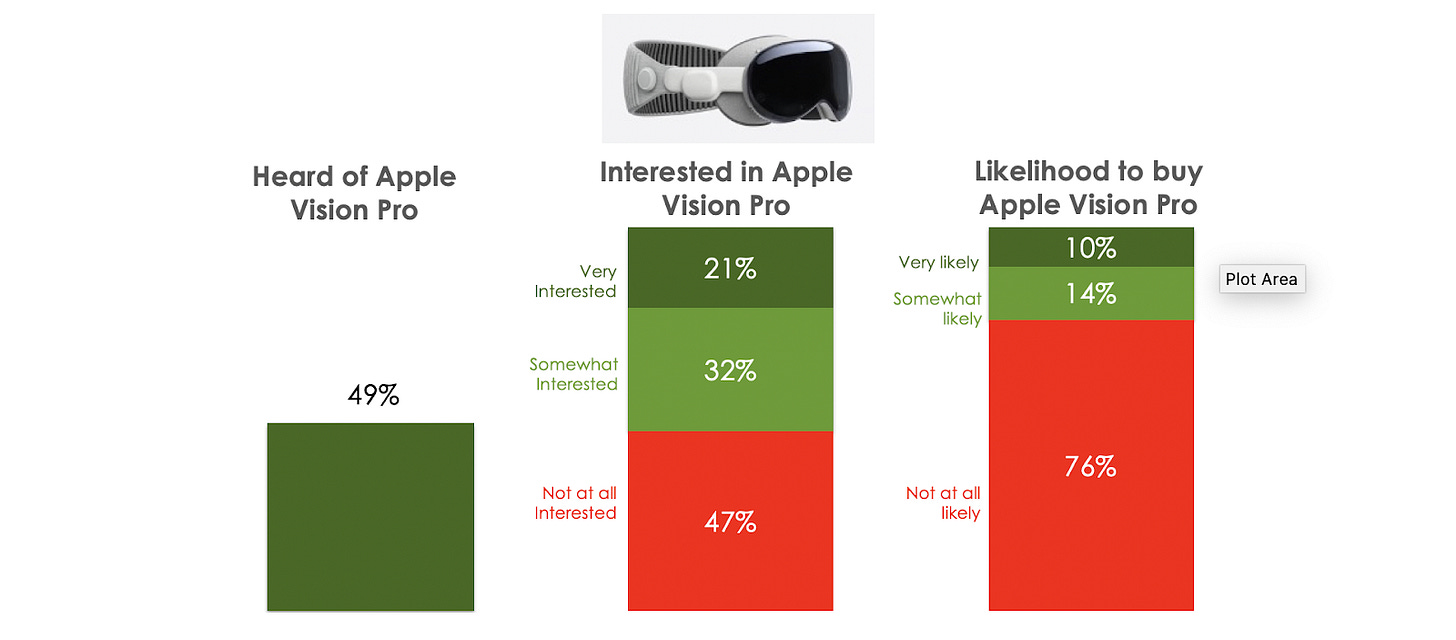 Heard of Apple Vision Pro

49%

Interested in Apple Vision Pro

Very Interested 21%

Somewhat Interested 32%

Not at all Interested 47%

Likelihood to buy Apple Vision Pro

Very likely 10%

Somewhat likely 14%

Not at all likely 76%

Plot Area